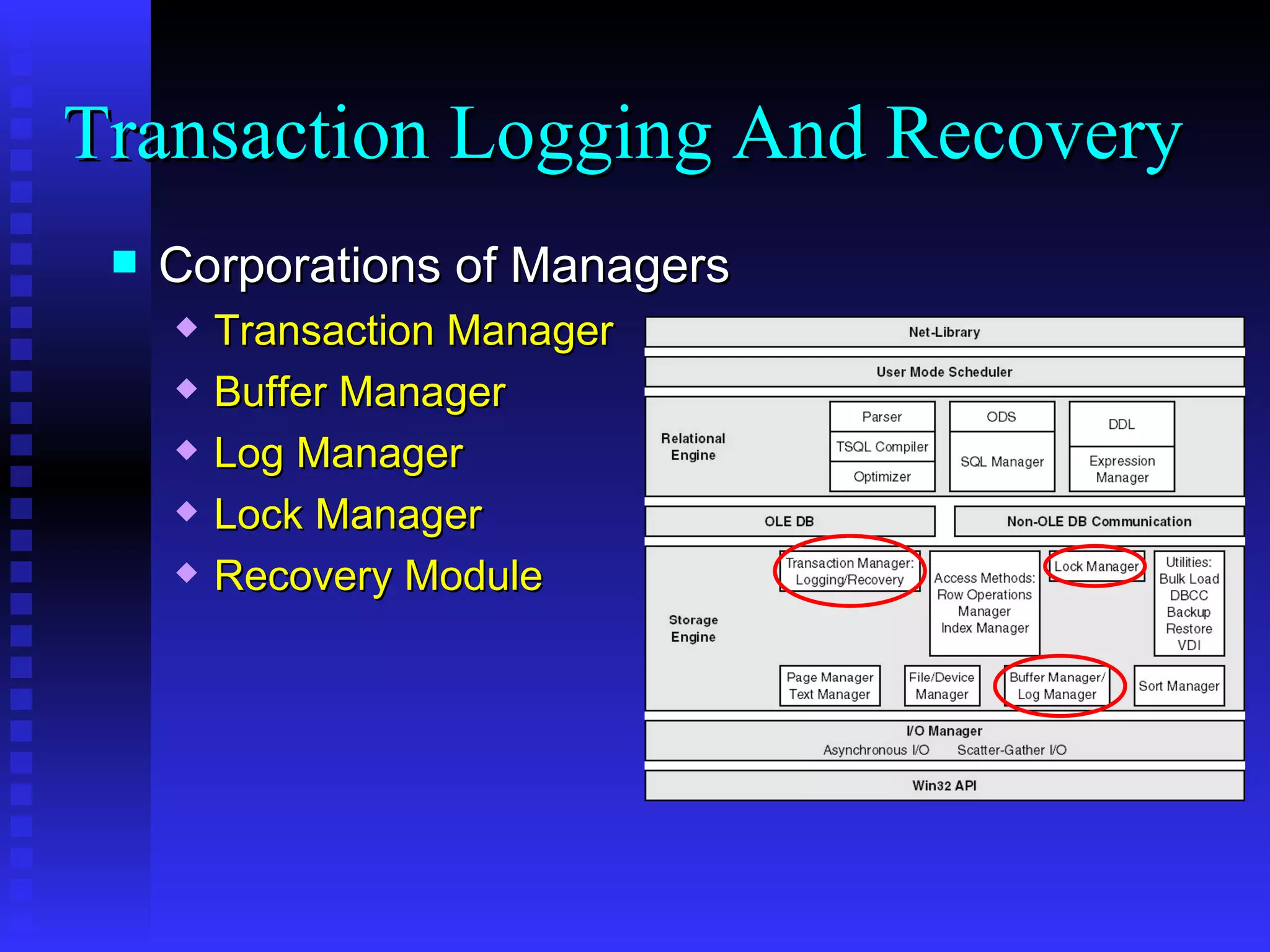 Transaction Logging And Recovery

Corporations of Managers

Transaction Manager

Buffer Manager

Log Manager

Lock Manager

Recovery Module

Net-Library

User Mode Scheduler

Relational Engine

Parser

TSQL Compiler

Optimizer

ODS

SQL Manager

DDL

Expression Manager

OLE DB

Non-OLE DB Communication

Storage Engine

Transaction Manager: Logging/Recovery

Access Methods: Row Operations Manager Index Manager

Lock Manager

Utilities: Bulk Load DBCC Backup Restore VDI

Page Manager Text Manager

File/Device Manager

Buffer Manager/ Log Manager

Sort Manager

I/O Manager

Asynchronous I/O Scatter-Gather I/O

Win32 API